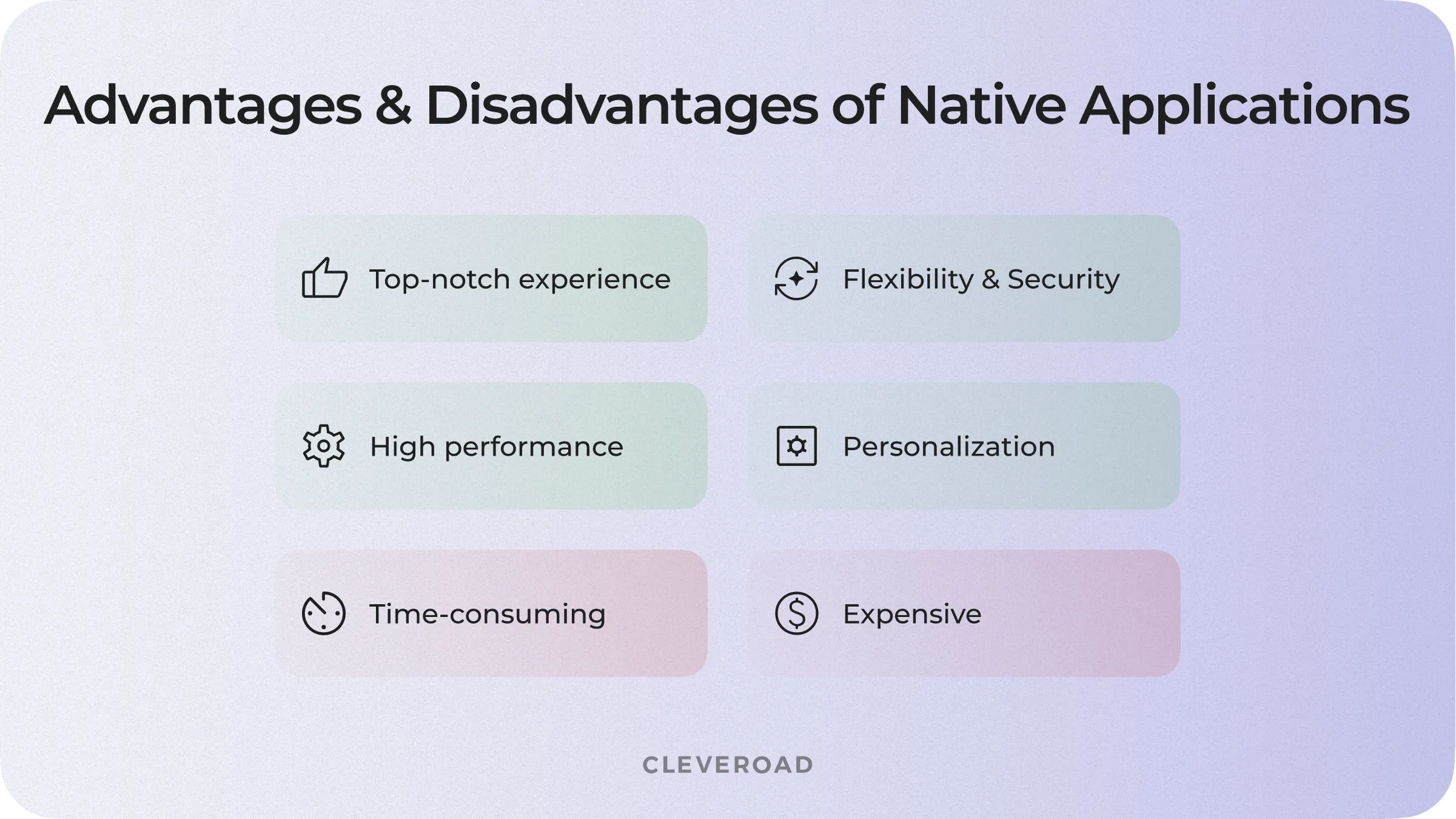 Advantages & Disadvantages of Native Applications

Top-notch experience

Flexibility & Security

High performance

Personalization

Time-consuming

Expensive

CLEVEROAD